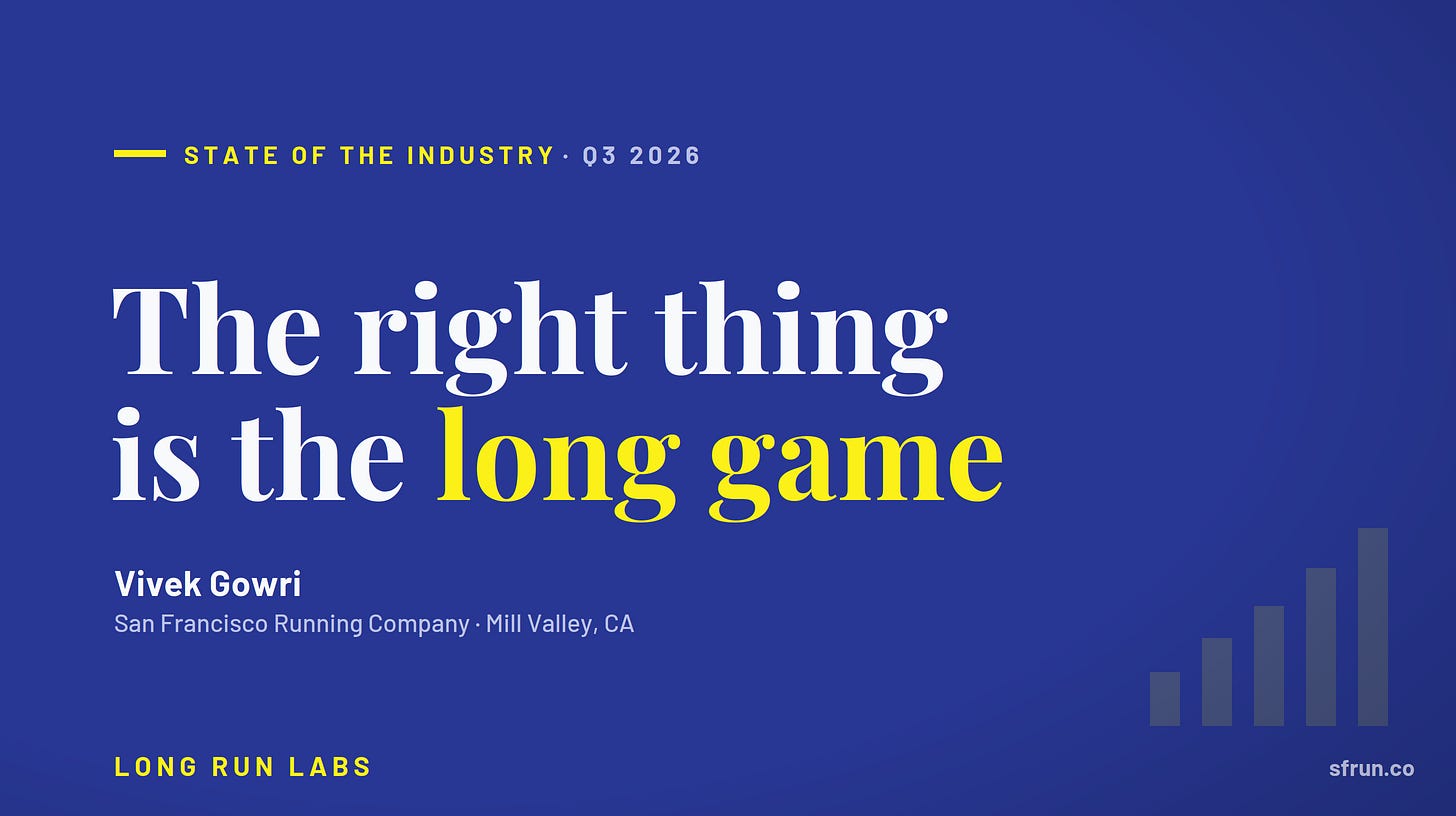 STATE OF THE INDUSTRY · Q3 2026

The right thing is the long game

Vivek Gowri
San Francisco Running Company · Mill Valley, CA

LONG RUN LABS

sfrun.co